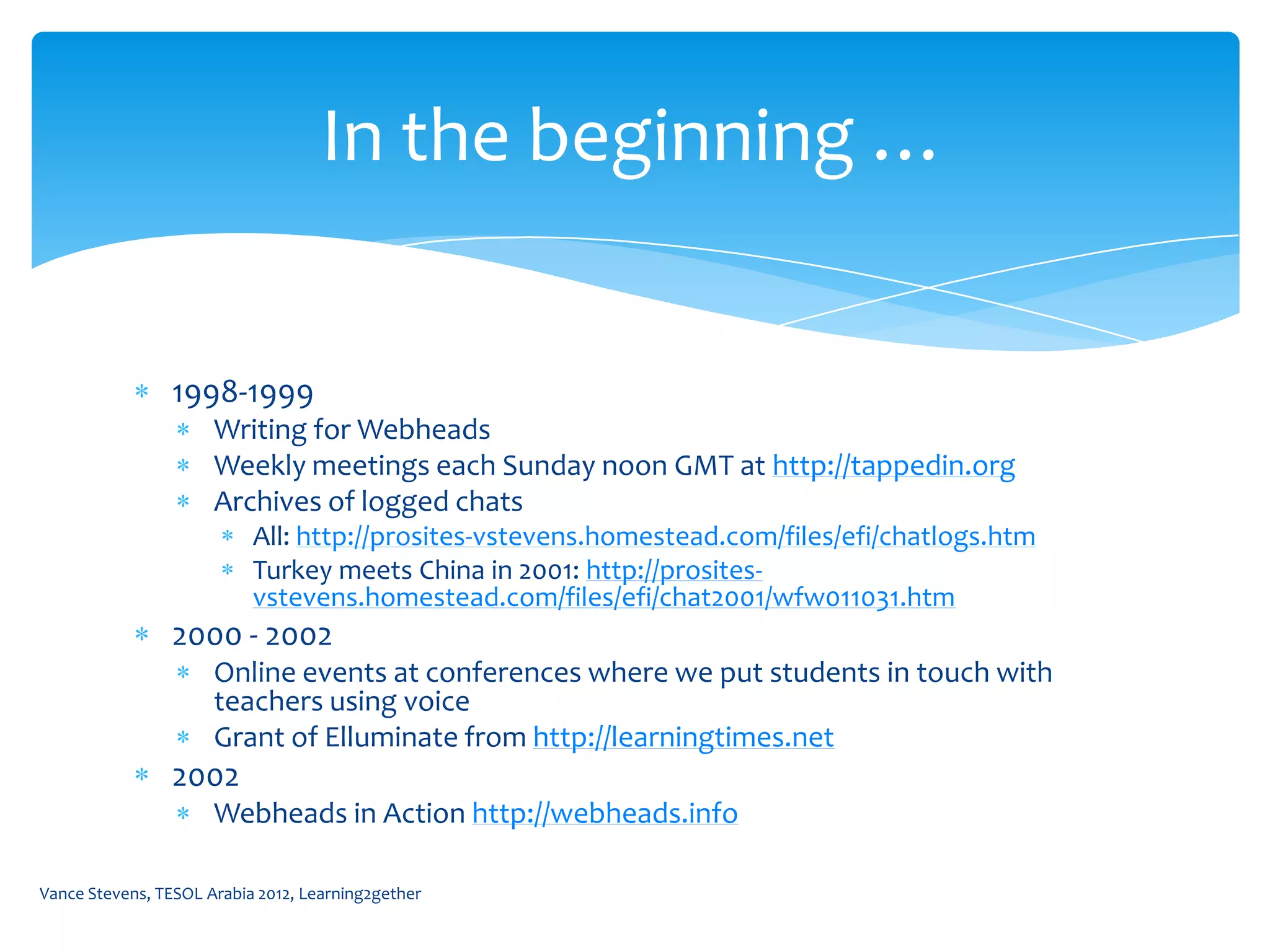 In the beginning …

* 1998-1999
  * Writing for Webheads
  * Weekly meetings each Sunday noon GMT at http://tappedin.org
  * Archives of logged chats
    * All: http://prosites-vstevens.homestead.com/files/efi/chatlogs.htm
    * Turkey meets China in 2001: http://prosites-vstevens.homestead.com/files/efi/chat2001/wfw011031.htm
* 2000 - 2002
  * Online events at conferences where we put students in touch with teachers using voice
  * Grant of Elluminate from http://learningtimes.net
* 2002
  * Webheads in Action http://webheads.info

Vance Stevens, TESOL Arabia 2012, Learning2gether